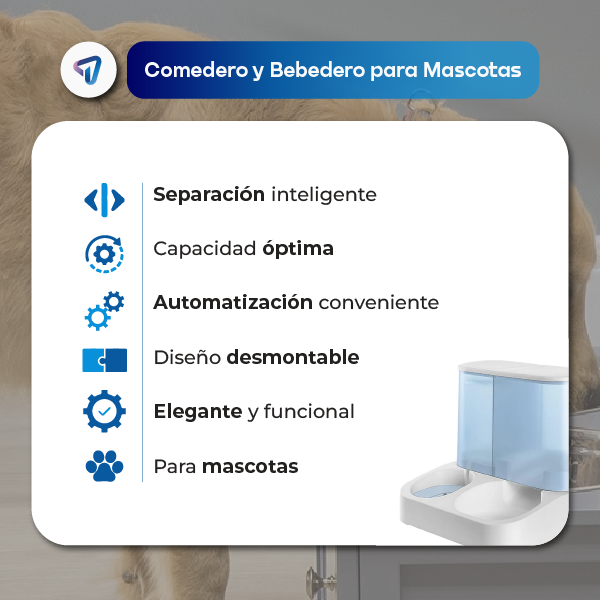 Comedero y Bebedero para Mascotas

Separación inteligente

Capacidad óptima

Automatización conveniente

Diseño desmontable

Elegante y funcional

Para mascotas